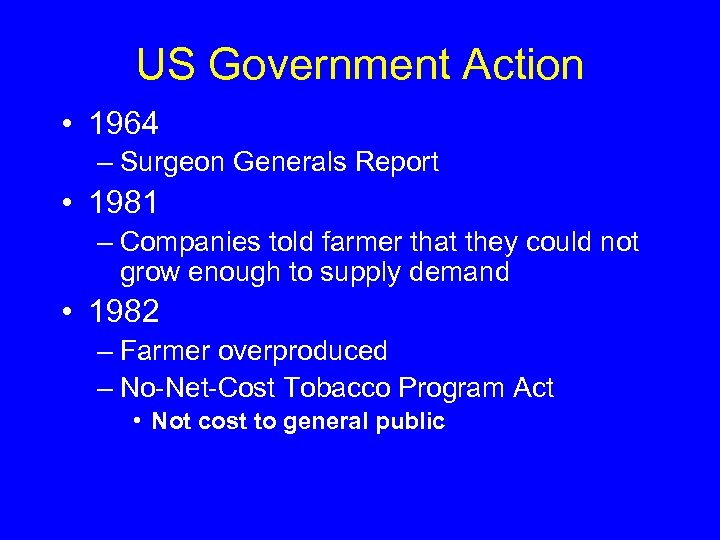 US Government Action

• 1964
– Surgeon Generals Report
• 1981
– Companies told farmer that they could not grow enough to supply demand
• 1982
– Farmer overproduced
– No-Net-Cost Tobacco Program Act
• Not cost to general public